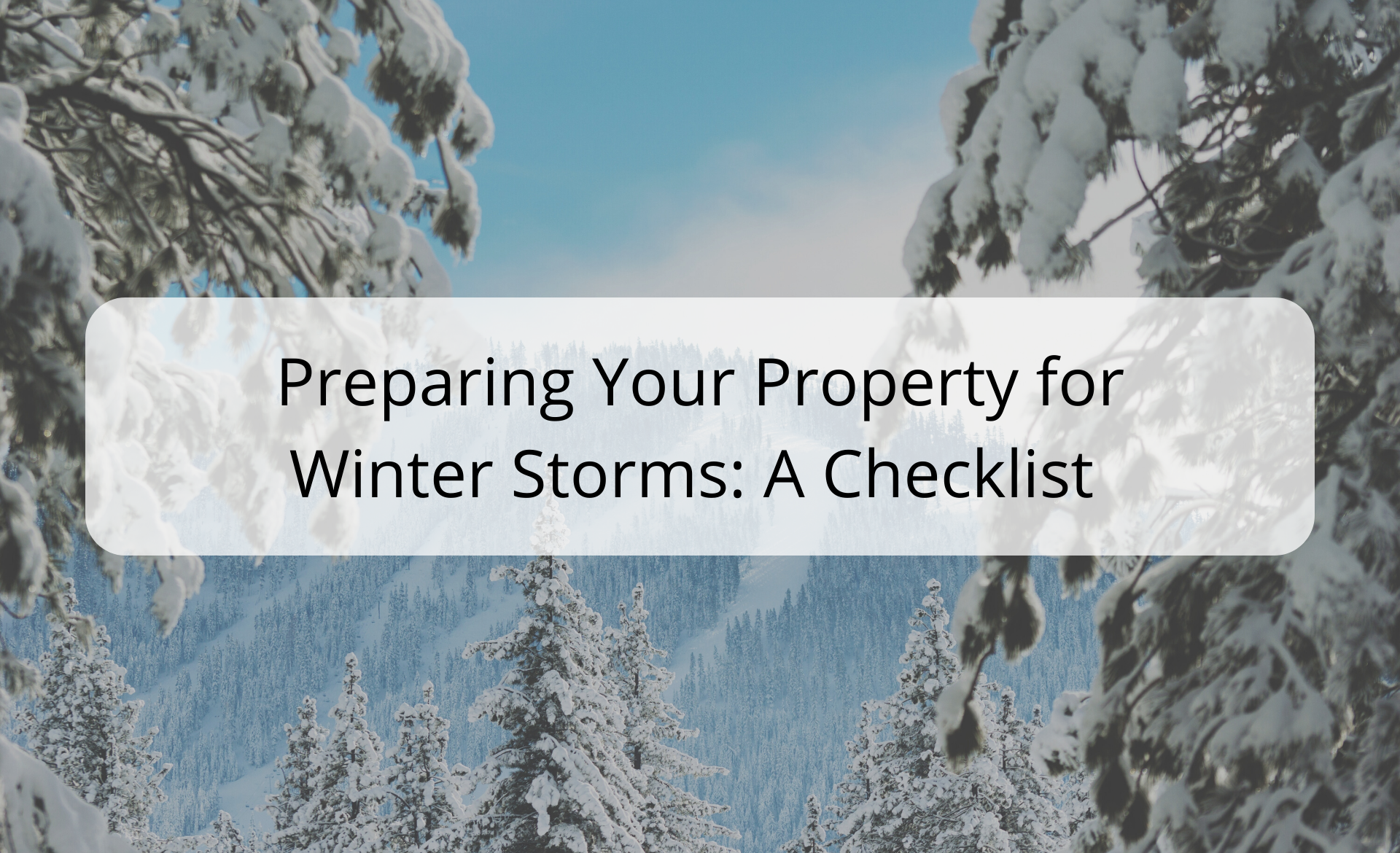 Preparing Your Property for Winter Storms: A Checklist